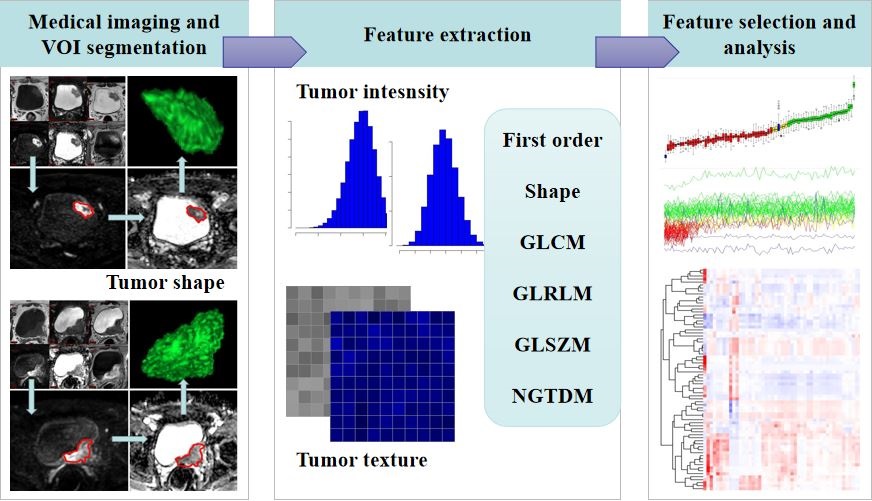 Medical imaging and VOI segmentation

Tumor shape

Feature extraction

Tumor intesnsity

Tumor texture

First order

Shape

GLCM

GLRLM

GLSZM

NGTDM

Feature selection and analysis